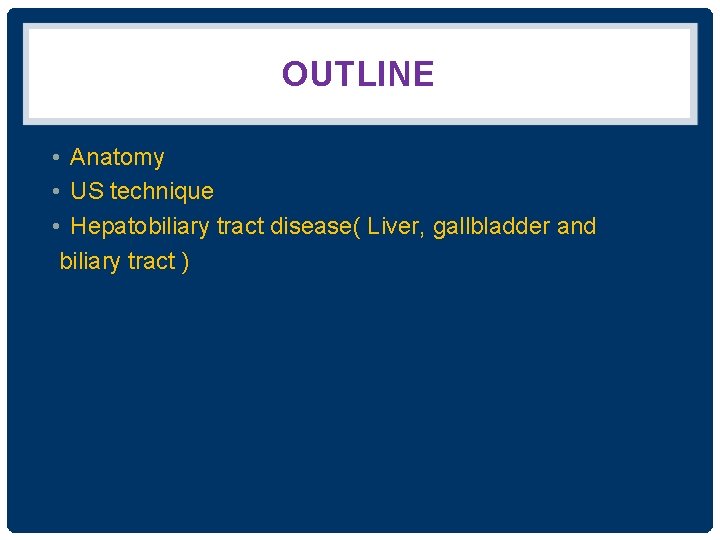 OUTLINE

• Anatomy
• US technique
• Hepatobiliary tract disease( Liver, gallbladder and biliary tract )